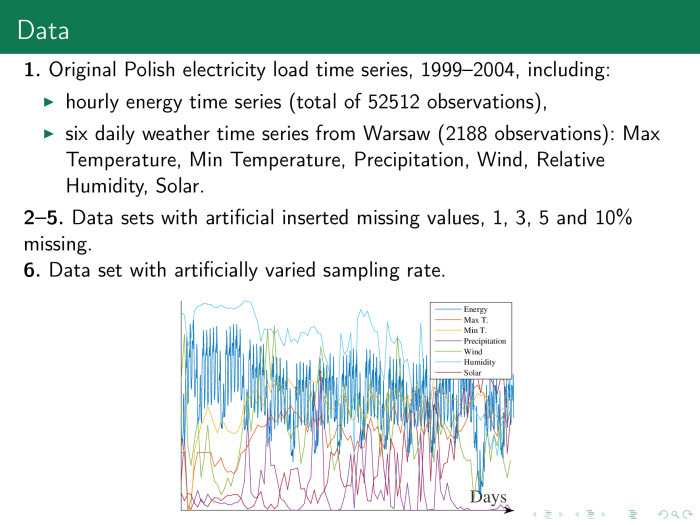 Data

1. Original Polish electricity load time series, 1999–2004, including:

▶ hourly energy time series (total of 52512 observations),

▶ six daily weather time series from Warsaw (2188 observations): Max Temperature, Min Temperature, Precipitation, Wind, Relative Humidity, Solar.

2–5. Data sets with artificial inserted missing values, 1, 3, 5 and 10% missing.

6. Data set with artificially varied sampling rate.

Energy
Max T.
Min T.
Precipitation
Wind
Humidity
Solar

Days